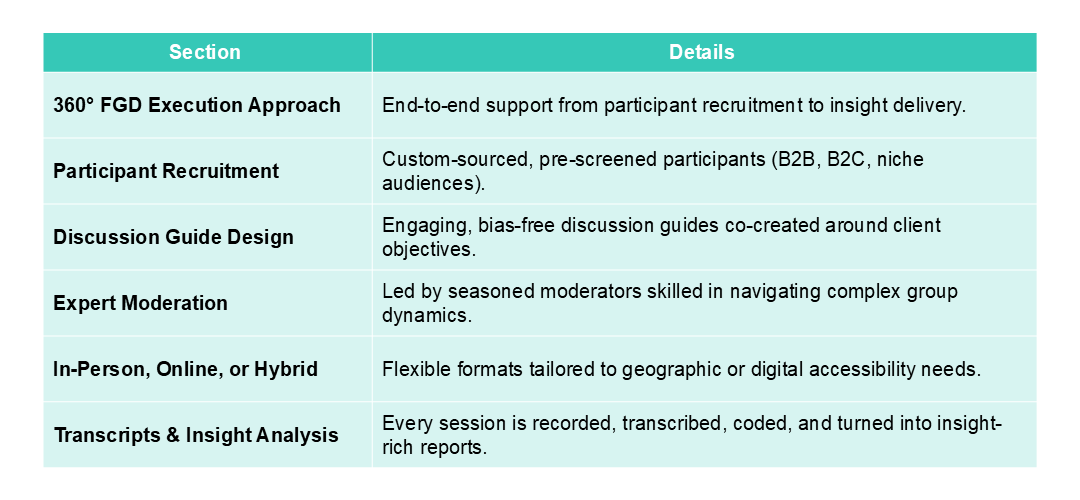 | Section | Details |
|---|---|
| 360° FGD Execution Approach | End-to-end support from participant recruitment to insight delivery. |
| Participant Recruitment | Custom-sourced, pre-screened participants (B2B, B2C, niche audiences). |
| Discussion Guide Design | Engaging, bias-free discussion guides co-created around client objectives. |
| Expert Moderation | Led by seasoned moderators skilled in navigating complex group dynamics. |
| In-Person, Online, or Hybrid | Flexible formats tailored to geographic or digital accessibility needs. |
| Transcripts & Insight Analysis | Every session is recorded, transcribed, coded, and turned into insight-rich reports. |